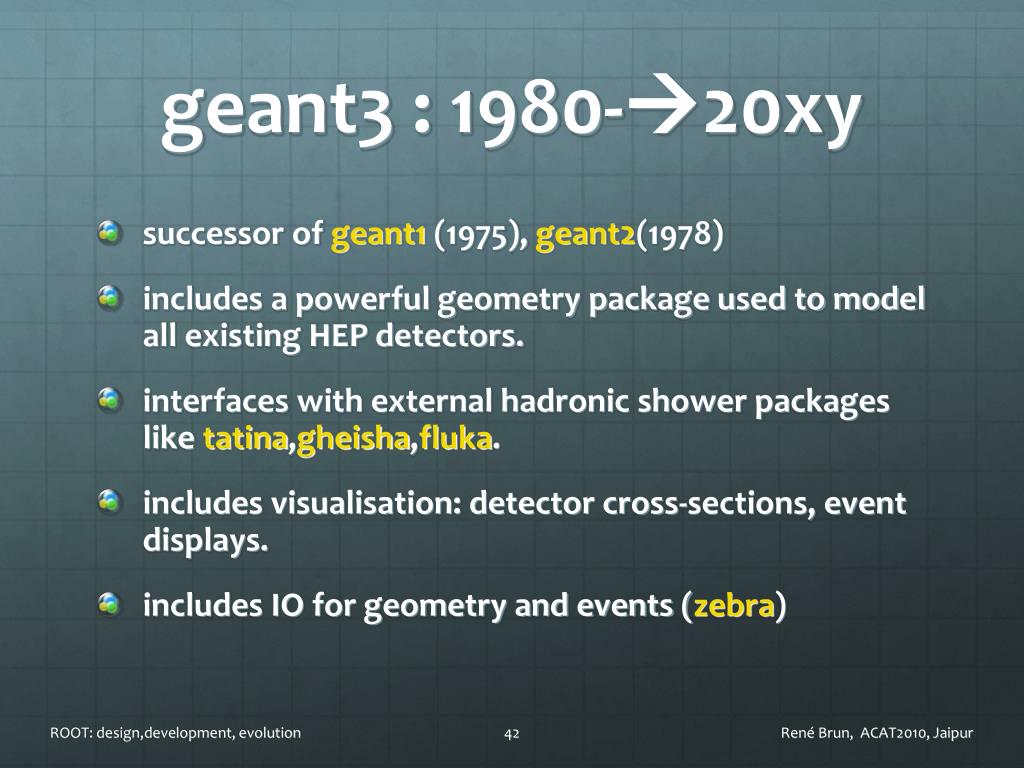 geant3 : 1980-→20xy

successor of geant1 (1975), geant2(1978)

includes a powerful geometry package used to model all existing HEP detectors.

interfaces with external hadronic shower packages like tatina,gheisha,fluka.

includes visualisation: detector cross-sections, event displays.

includes IO for geometry and events (zebra)

ROOT: design,development, evolution

42

René Brun, ACAT2010, Jaipur